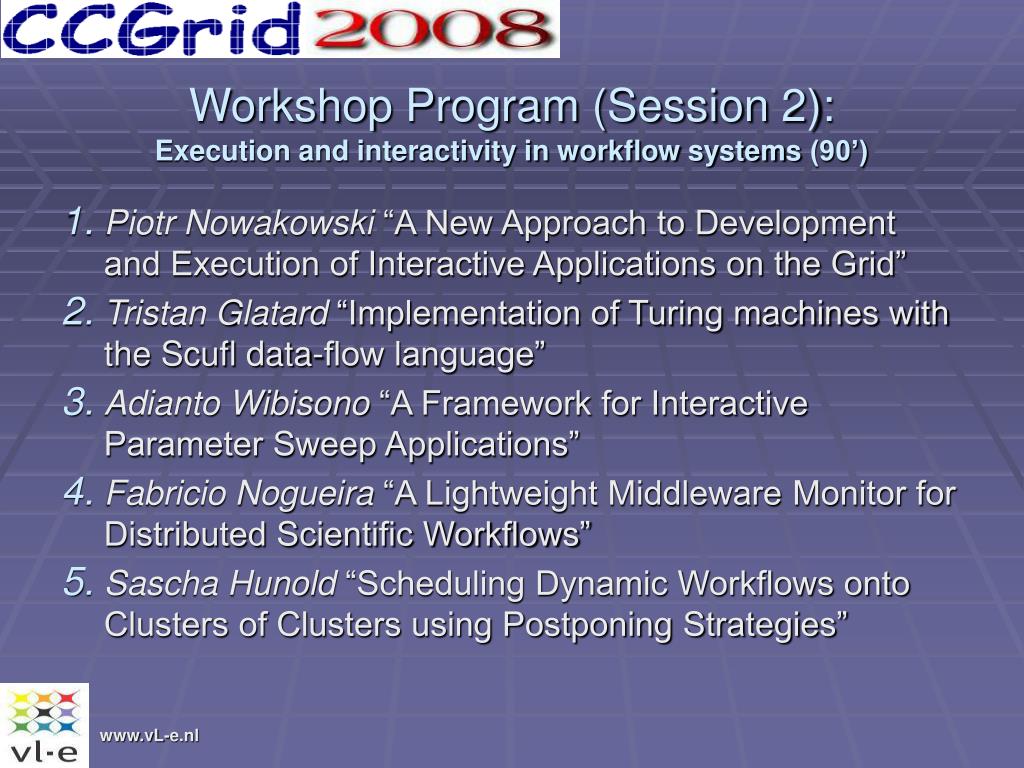 CCGrid 2008

Workshop Program (Session 2):
Execution and interactivity in workflow systems (90’)

1. Piotr Nowakowski “A New Approach to Development and Execution of Interactive Applications on the Grid”
2. Tristan Glatard “Implementation of Turing machines with the Scufl data-flow language”
3. Adianto Wibisono “A Framework for Interactive Parameter Sweep Applications”
4. Fabricio Nogueira “A Lightweight Middleware Monitor for Distributed Scientific Workflows”
5. Sascha Hunold “Scheduling Dynamic Workflows onto Clusters of Clusters using Postponing Strategies”

vl-e
www.vL-e.nl